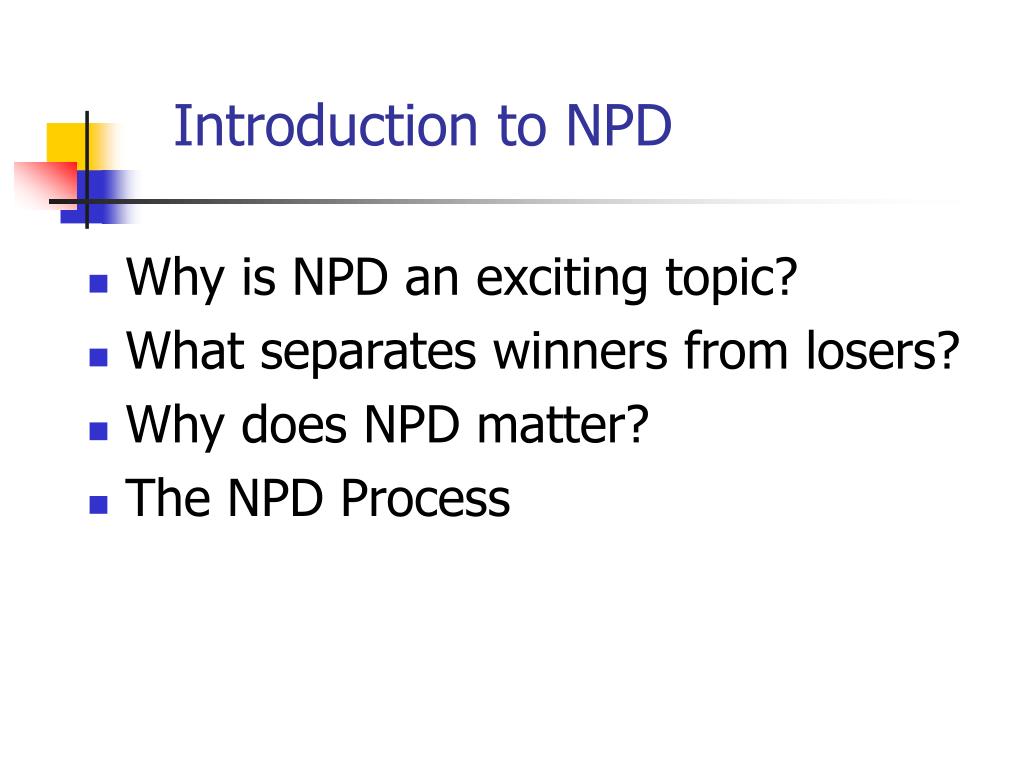 Introduction to NPD

- Why is NPD an exciting topic?
- What separates winners from losers?
- Why does NPD matter?
- The NPD Process